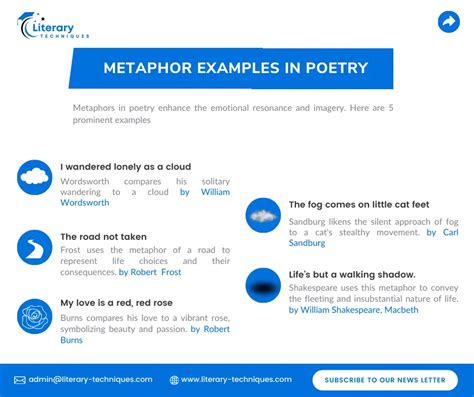 Literary
TECHNIQUES

METAPHOR EXAMPLES IN POETRY

Metaphors in poetry enhance the emotional resonance and imagery. Here are 5 prominent examples

I wandered lonely as a cloud

Wordsworth compares his solitary wandering to a cloud by William Wordsworth

The road not taken

Frost uses the metaphor of a road to represent life choices and their consequences. by Robert Frost

My love is a red, red rose

Burns compares his love to a vibrant rose, symbolizing beauty and passion. by Robert Burns

The fog comes on little cat feet

Sandburg likens the silent approach of fog to a cat's stealthy movement. by Carl Sandburg

Life's but a walking shadow.

Shakespeare uses this metaphor to convey the fleeting and insubstantial nature of life. by William Shakespeare, Macbeth

admin@literary-techniques.com

www.literary-techniques.com

SUBSCRIBE TO OUR NEWS LETTER